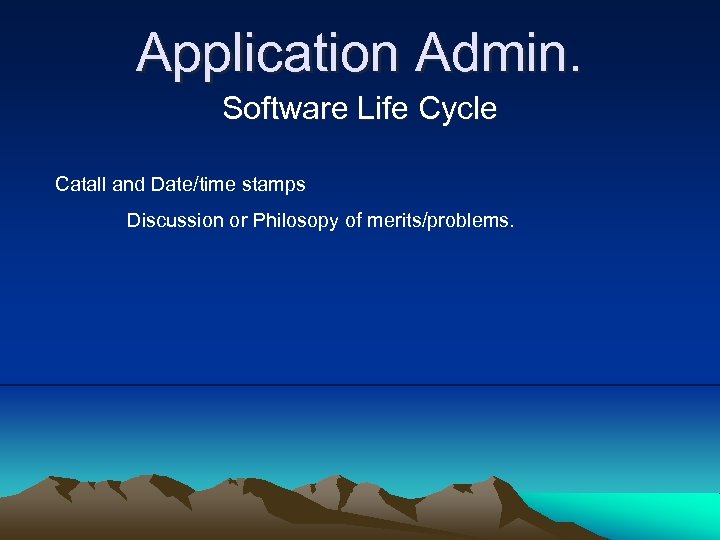 Application Admin.

Software Life Cycle

Catall and Date/time stamps

Discussion or Philosopy of merits/problems.